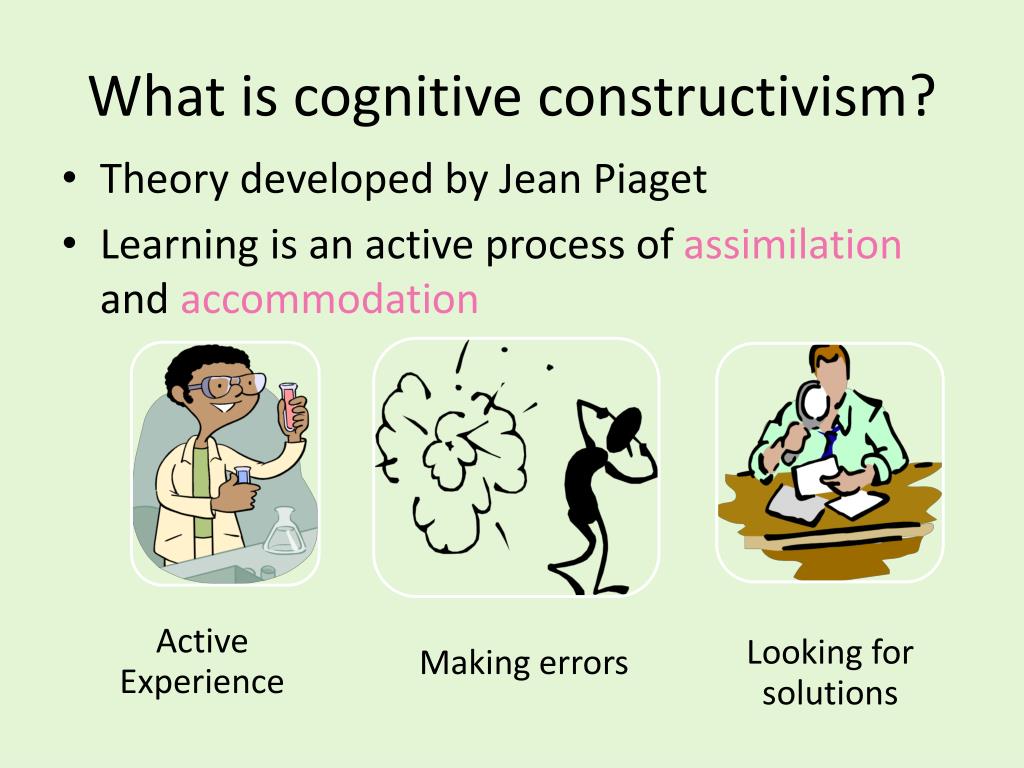 What is cognitive constructivism?

• Theory developed by Jean Piaget
• Learning is an active process of assimilation and accommodation

Active Experience

Making errors

Looking for solutions